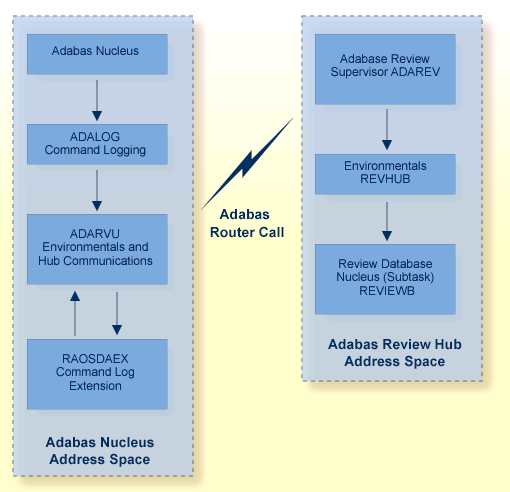 Adabas Nucleus

ADALOG
Command Logging

ADARVU
Environmentals and
Hub Communications

RAOSDAEX
Command Log
Extension

Adabas Nucleus
Address Space

Adabas
Router Call

Adabase Review
Supervisor ADAREV

Environmentals
REVHUB

Review Database
Nucleus (Subtask)
REVIEWB

Adabas Review Hub
Address Space